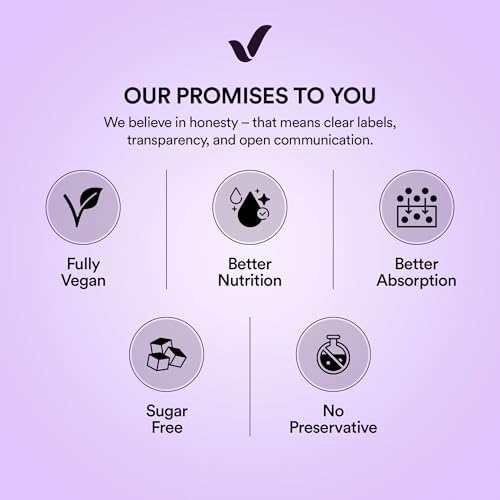 OUR PROMISES TO YOU

We believe in honesty – that means clear labels, transparency, and open communication.

Fully Vegan

Better Nutrition

Better Absorption

Sugar Free

No Preservative